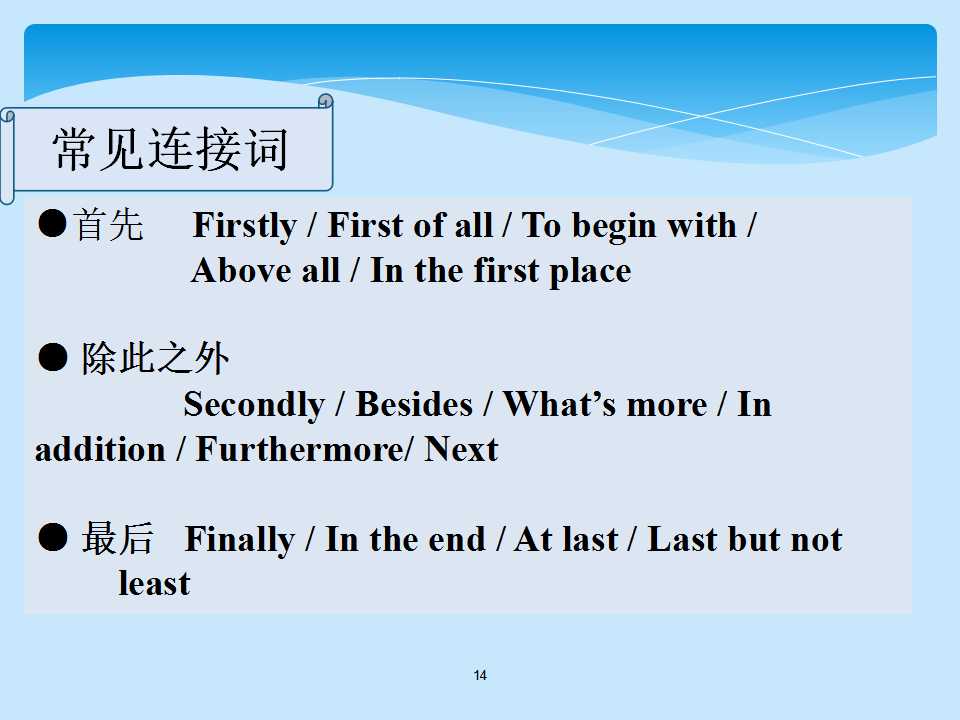 常见连接词

• 首先 Firstly / First of all / To begin with / Above all / In the first place

• 除此之外 Secondly / Besides / What's more / In addition / Furthermore/ Next

• 最后 Finally / In the end / At last / Last but not least

14